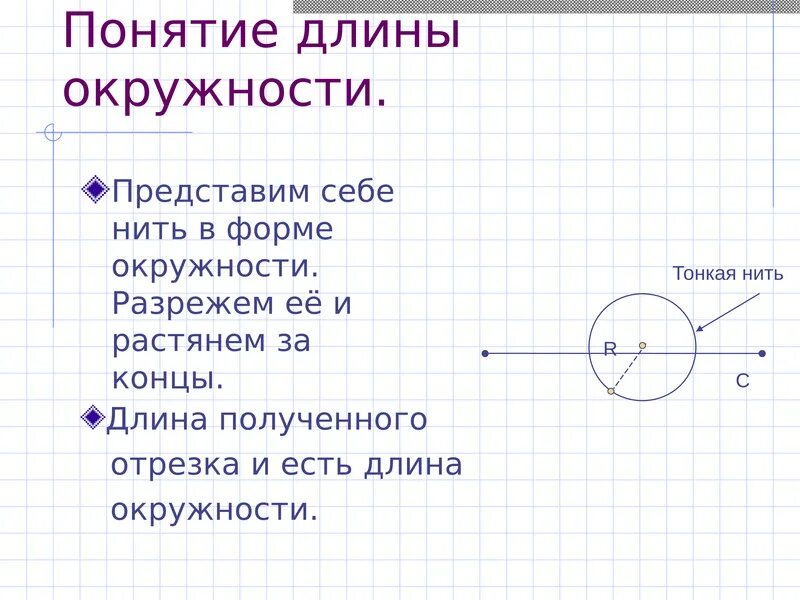 Понятие длины окружности.

Представим себе нить в форме окружности. Разрежем её и растянем за концы.

Длина полученного отрезка и есть длина окружности.

Тонкая нить

R

C